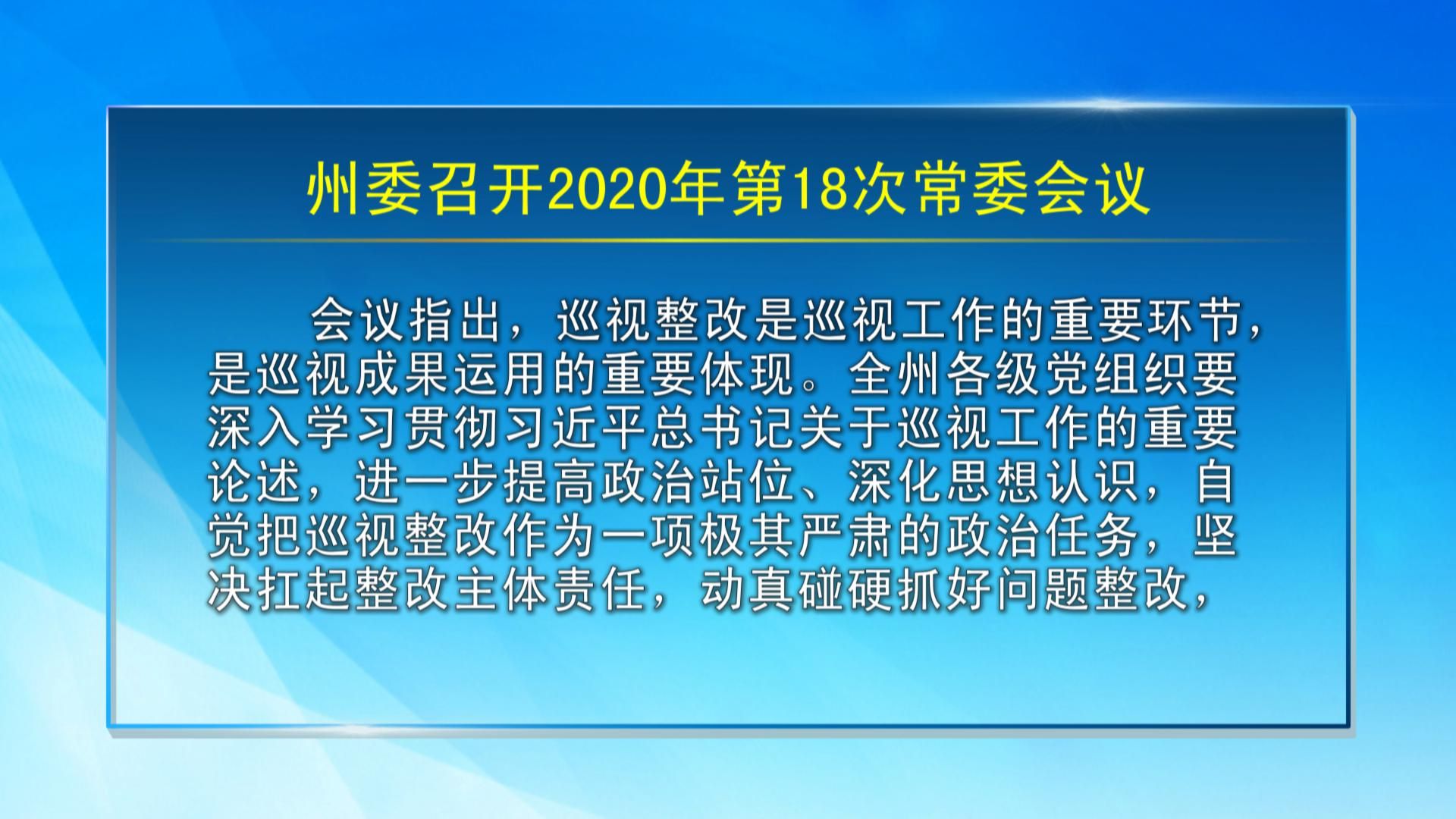 州委召开2020年第18次常委会议

会议指出，巡视整改是巡视工作的重要环节，是巡视成果运用的重要体现。全州各级党组织要深入学习贯彻习近平总书记关于巡视工作的重要论述，进一步提高政治站位、深化思想认识，自觉把巡视整改作为一项极其严肃的政治任务，坚决扛起整改主体责任，动真碰硬抓好问题整改，